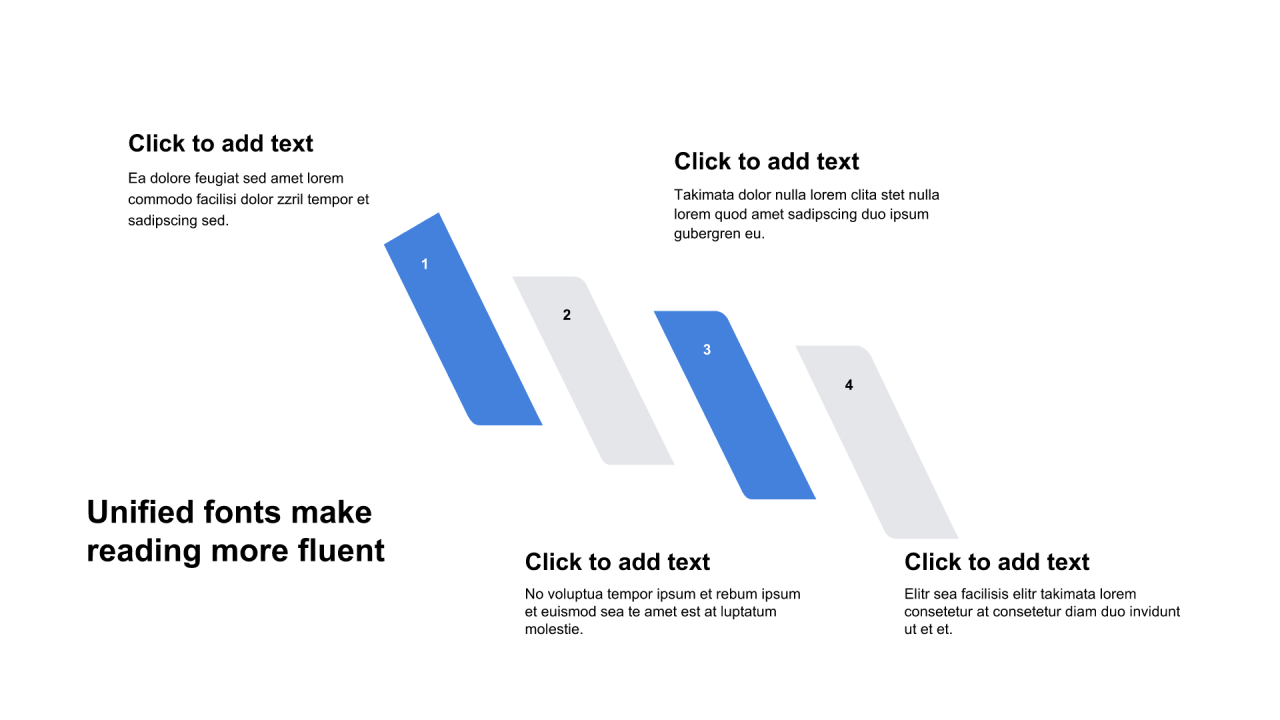 Click to add text

Ea dolore feugiat sed amet lorem commodo facilisi dolor zzril tempor et sadipscing sed.

Click to add text

Takimata dolor nulla lorem clita stet nulla lorem quod amet sadipscing duo ipsum gubergren eu.

1

2

3

4

Unified fonts make reading more fluent

Click to add text

No voluptua tempor ipsum et rebum ipsum et euismod sea te amet est at luptatum molestie.

Click to add text

Elitr sea facilisis elitr takimata lorem consetetur at consetetur diam duo invidunt ut et et.